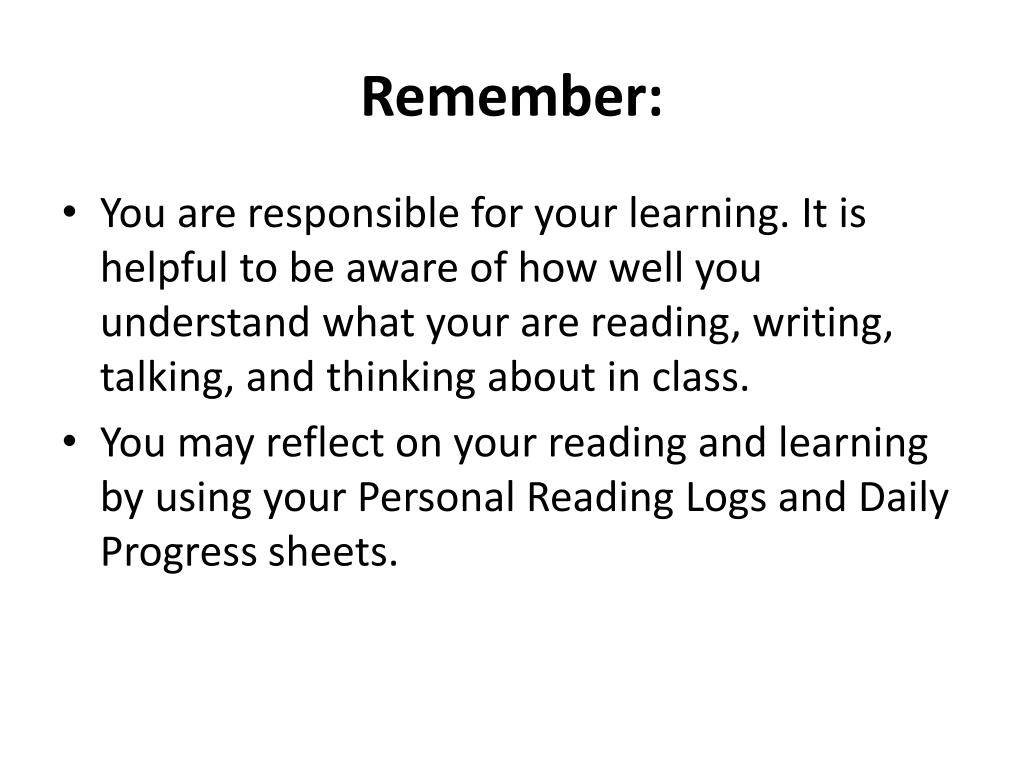 Remember:

• You are responsible for your learning. It is helpful to be aware of how well you understand what your are reading, writing, talking, and thinking about in class.
• You may reflect on your reading and learning by using your Personal Reading Logs and Daily Progress sheets.